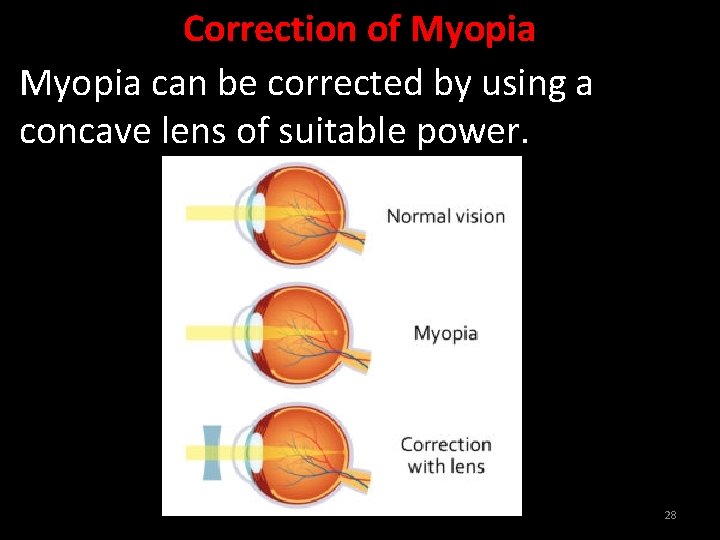 Correction of Myopia

Myopia can be corrected by using a concave lens of suitable power.

Normal vision

Myopia

Correction with lens

28